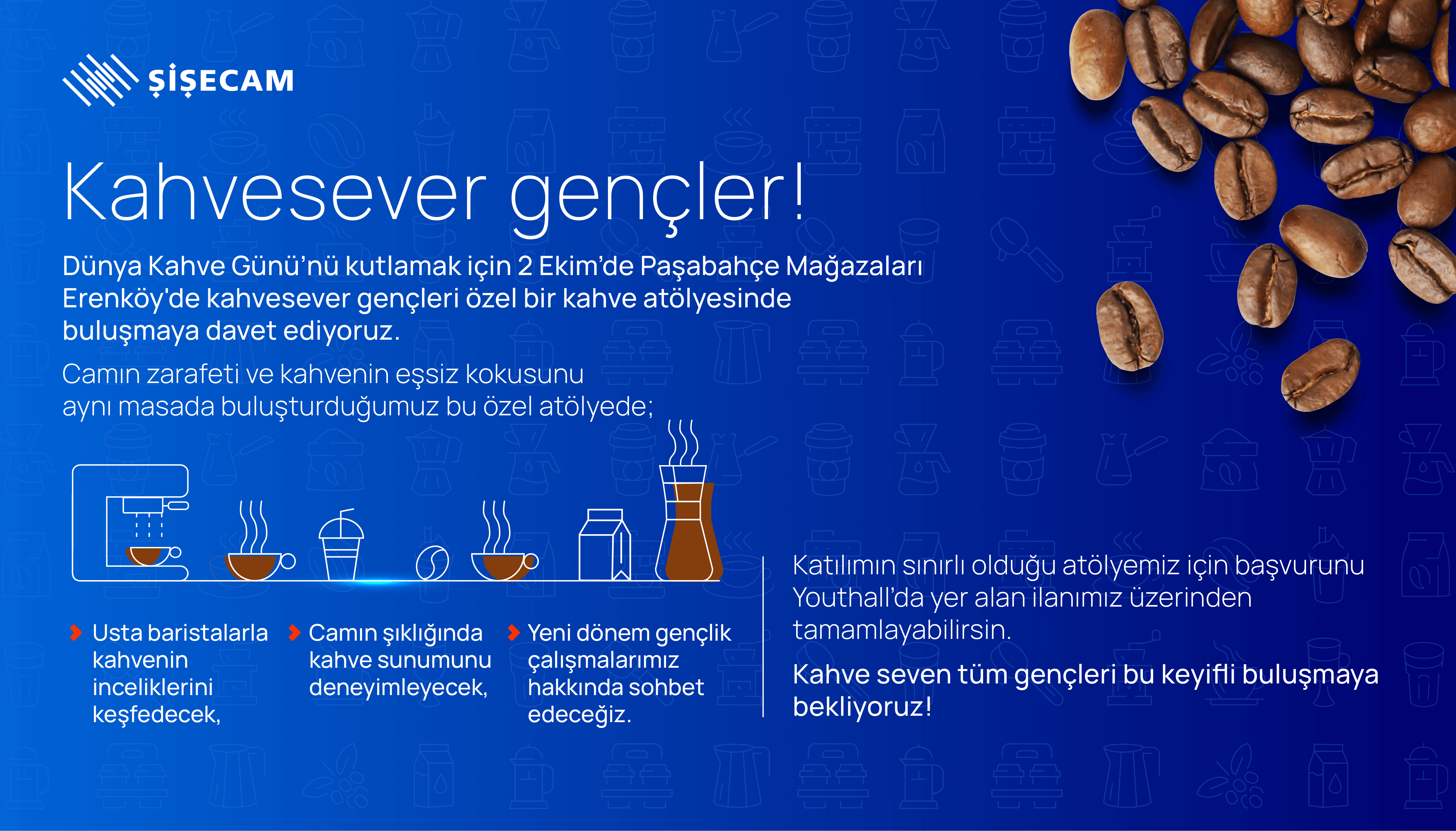 ŞİŞECAM

Kahvesever gençler!

Dünya Kahve Günü'nü kutlamak için 2 Ekim'de Paşabahçe Mağazaları Erenköy'de kahvesever gençleri özel bir kahve atölyesinde buluşmaya davet ediyoruz.

Camın zarafeti ve kahvenin eşsiz kokusunu aynı masada buluşturduğumuz bu özel atölyede;

Usta baristalarla kahvenin inceliklerini keşfedecek,

Camın şıklığında kahve sunumunu deneyimleyecek,

Yeni dönem gençlik çalışmalarımız hakkında sohbet edeceğiz.

Katılımın sınırlı olduğu atölyemiz için başvurunu Youthall'da yer alan ilanımız üzerinden tamamlayabilirsin.

Kahve seven tüm gençleri bu keyifli buluşmaya bekliyoruz!